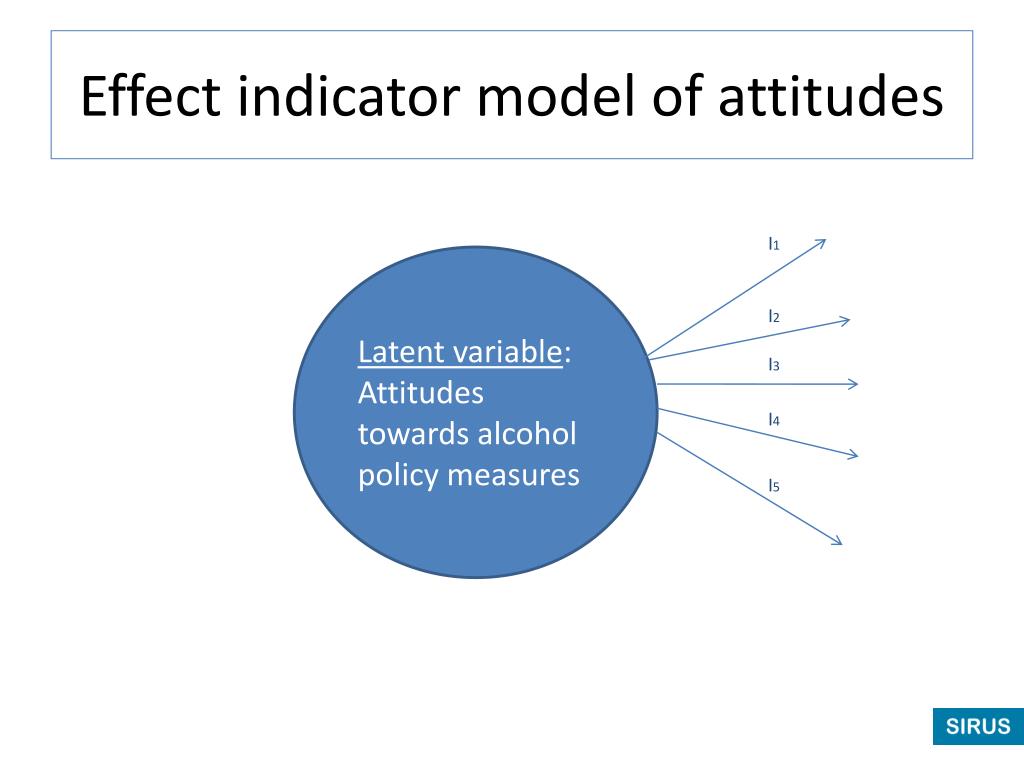 Effect indicator model of attitudes

Latent variable: Attitudes towards alcohol policy measures

$I_1$

$I_2$

$I_3$

$I_4$

$I_5$

SIRUS